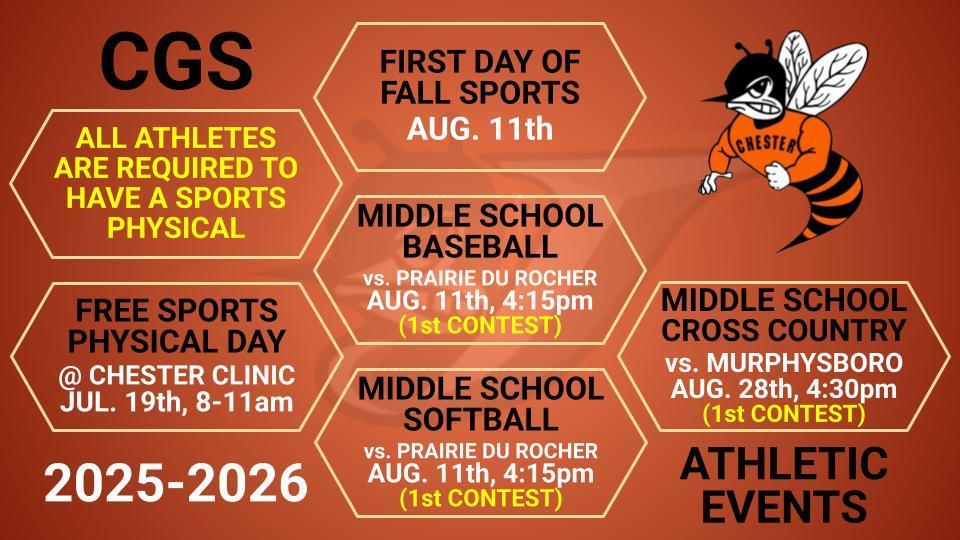 CGS

ALL ATHLETES ARE REQUIRED TO HAVE A SPORTS PHYSICAL

FREE SPORTS PHYSICAL DAY
@ CHESTER CLINIC
JUL. 19th, 8-11am

2025-2026

FIRST DAY OF FALL SPORTS
AUG. 11th

MIDDLE SCHOOL BASEBALL
vs. PRAIRIE DU ROCHER
AUG. 11th, 4:15pm
(1st CONTEST)

MIDDLE SCHOOL SOFTBALL
vs. PRAIRIE DU ROCHER
AUG. 11th, 4:15pm
(1st CONTEST)

CHESTER

MIDDLE SCHOOL CROSS COUNTRY
vs. MURPHYSBORO
AUG. 28th, 4:30pm
(1st CONTEST)

ATHLETIC EVENTS